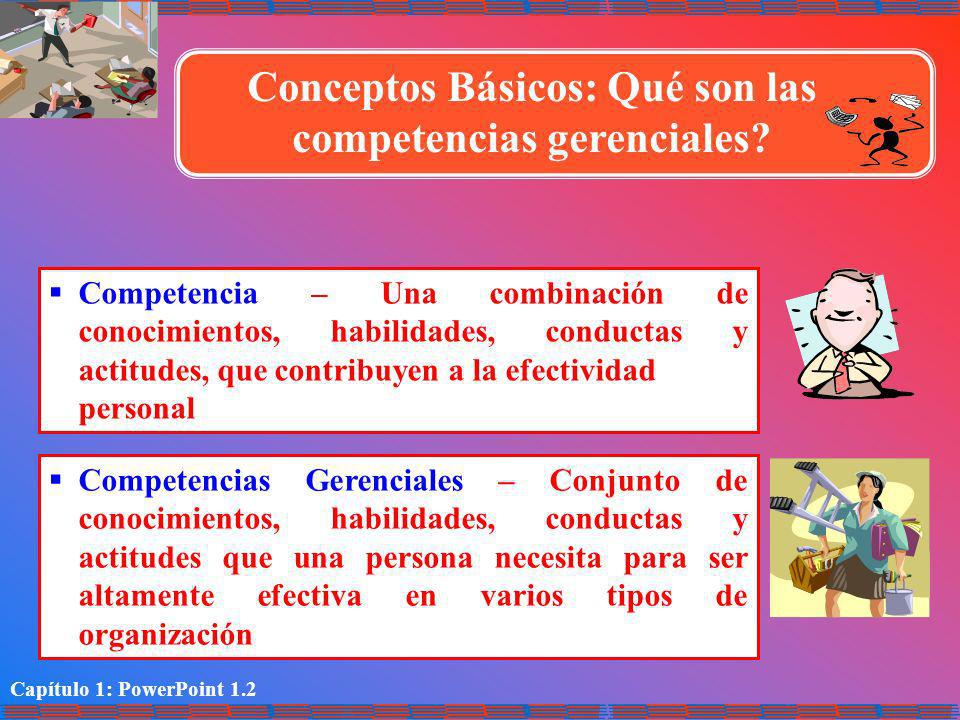 Conceptos Básicos: Qué son las competencias gerenciales?

▪ Competencia – Una combinación de conocimientos, habilidades, conductas y actitudes, que contribuyen a la efectividad personal

▪ Competencias Gerenciales – Conjunto de conocimientos, habilidades, conductas y actitudes que una persona necesita para ser altamente efectiva en varios tipos de organización

Capítulo 1: PowerPoint 1.2